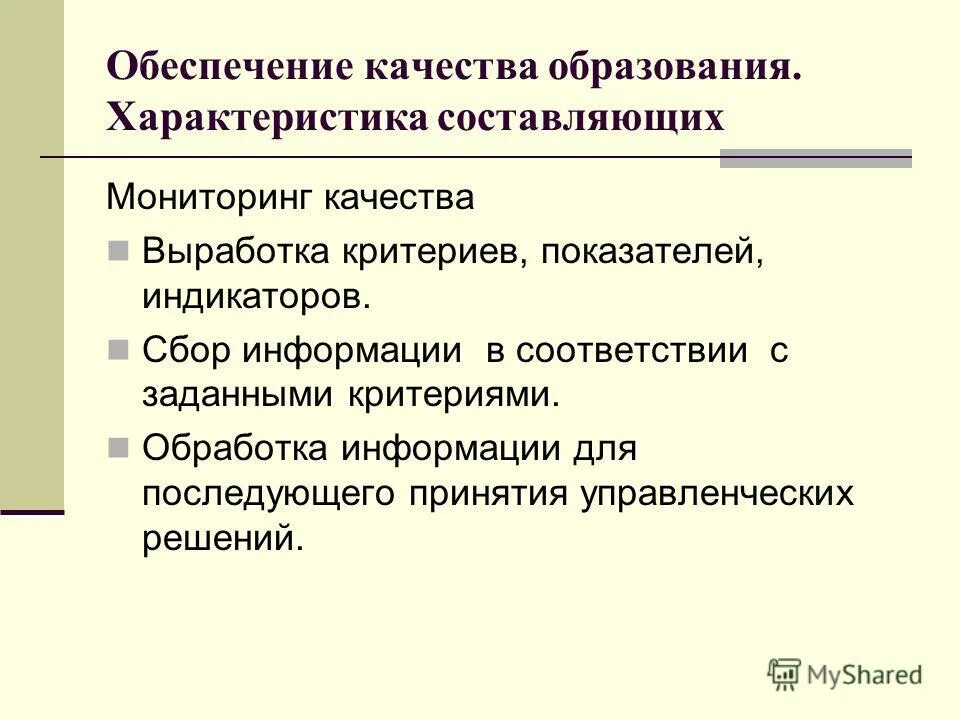 Обеспечение качества образования. Характеристика составляющих

Мониторинг качества

Выработка критериев, показателей, индикаторов.

Сбор информации в соответствии с заданными критериями.

Обработка информации для последующего принятия управленческих решений.

MyShared